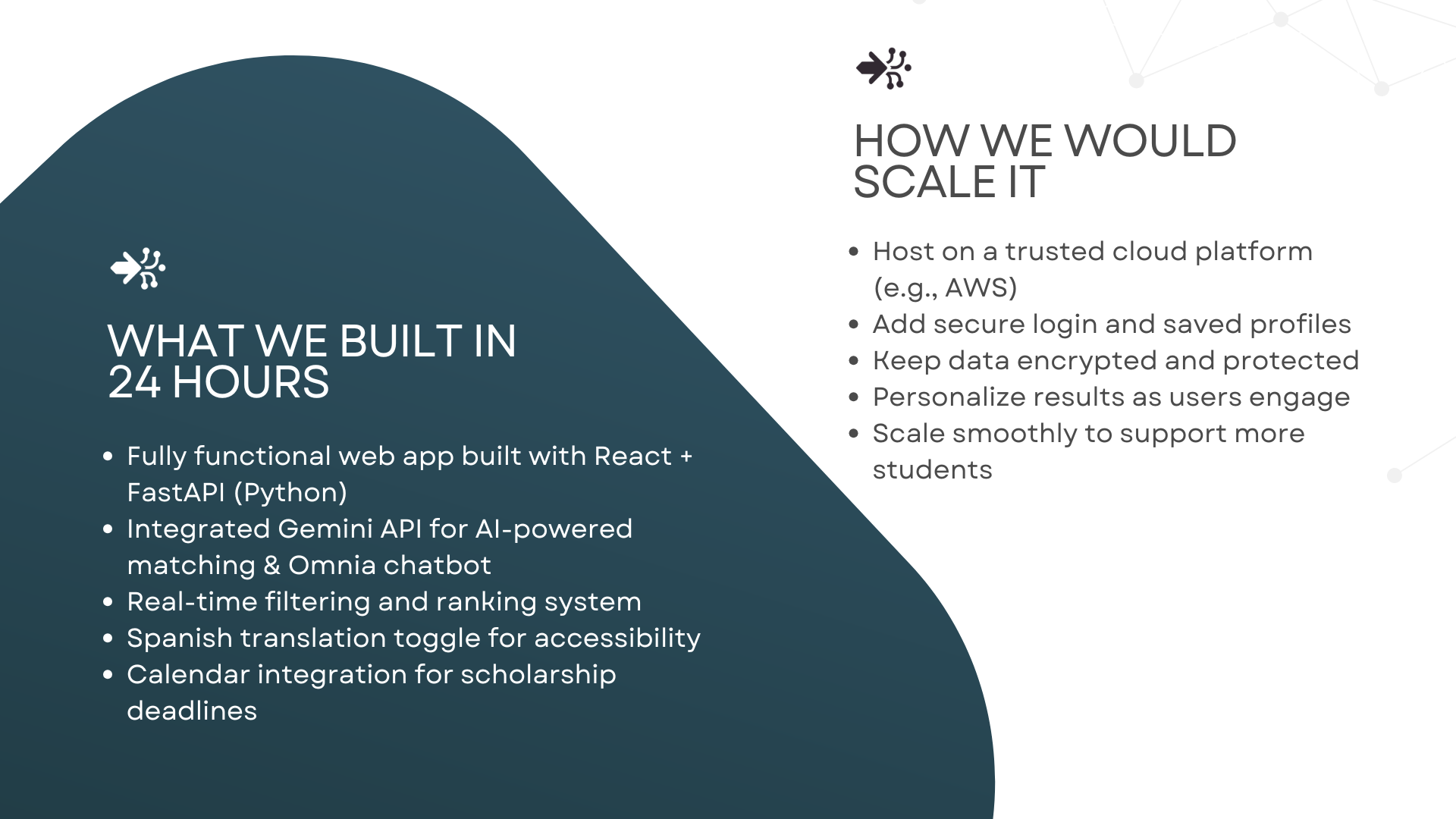 WHAT WE BUILT IN 24 HOURS

- Fully functional web app built with React + FastAPI (Python)
- Integrated Gemini API for AI-powered matching & Omnia chatbot
- Real-time filtering and ranking system
- Spanish translation toggle for accessibility
- Calendar integration for scholarship deadlines

HOW WE WOULD SCALE IT

- Host on a trusted cloud platform (e.g., AWS)
- Add secure login and saved profiles
- Keep data encrypted and protected
- Personalize results as users engage
- Scale smoothly to support more students